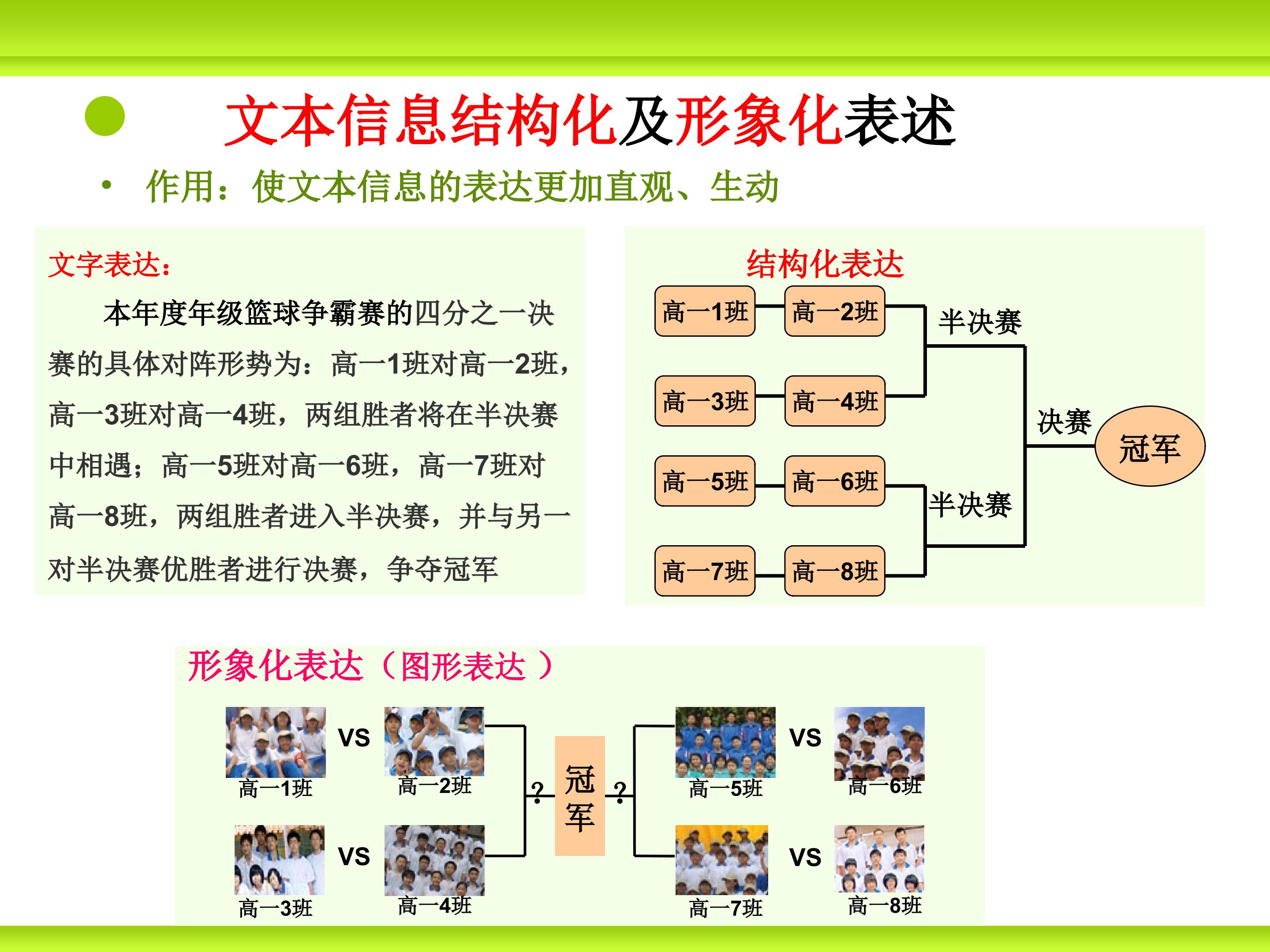 文本信息结构化及形象化表述

• 作用：使文本信息的表达更加直观、生动

文字表达：

本年度年级篮球争霸赛的四分之一决赛的具体对阵形势为：高一1班对高一2班，高一3班对高一4班，两组胜者将在半决赛中相遇；高一5班对高一6班，高一7班对高一8班，两组胜者进入半决赛，并与另一对半决赛优胜者进行决赛，争夺冠军

结构化表达

高一1班 高一2班 半决赛
高一3班 高一4班
决赛 冠军
高一5班 高一6班 半决赛
高一7班 高一8班

形象化表达（图形表达 ）

VS
高一1班 高一2班
VS
高一3班 高一4班
? 冠军 ?
VS
高一5班 高一6班
VS
高一7班 高一8班